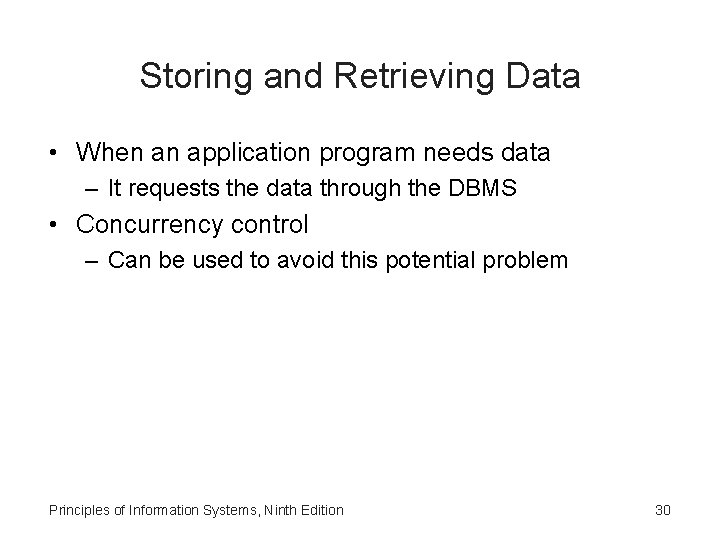 Storing and Retrieving Data

• When an application program needs data
– It requests the data through the DBMS
• Concurrency control
– Can be used to avoid this potential problem

Principles of Information Systems, Ninth Edition

30